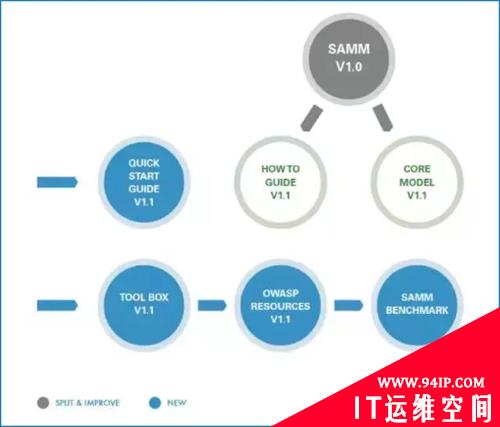 SAMM V1.0

QUICK START GUIDE V1.1

HOW TO GUIDE V1.1

CORE MODEL V1.1

TOOL BOX V1.1

OWASP RESOURCES V1.1

SAMM BENCHMARK

SPLIT & IMPROVE

NEW

WWW.94IP.COM

IT运维空间